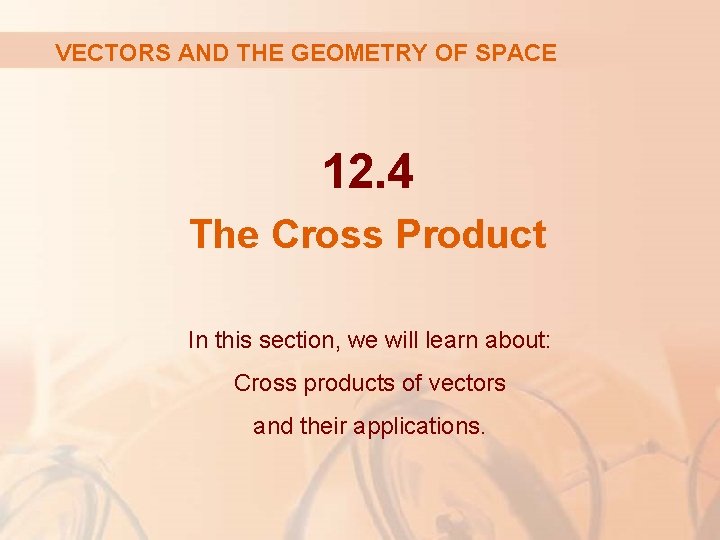 VECTORS AND THE GEOMETRY OF SPACE

12.4

The Cross Product

In this section, we will learn about:

Cross products of vectors and their applications.